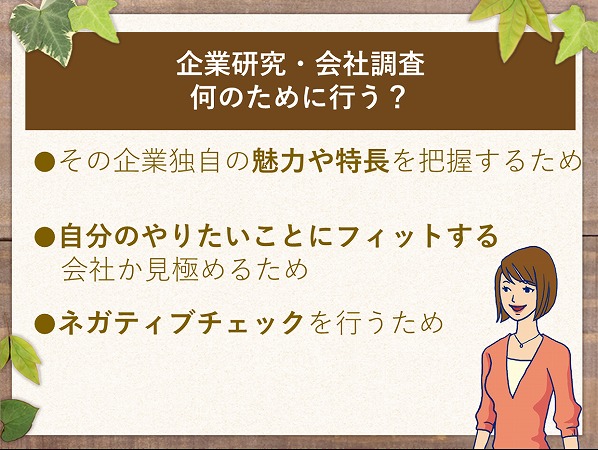 企業研究・会社調査
何のために行う？

●その企業独自の魅力や特長を把握するため

●自分のやりたいことにフィットする会社か見極めるため

●ネガティブチェックを行うため